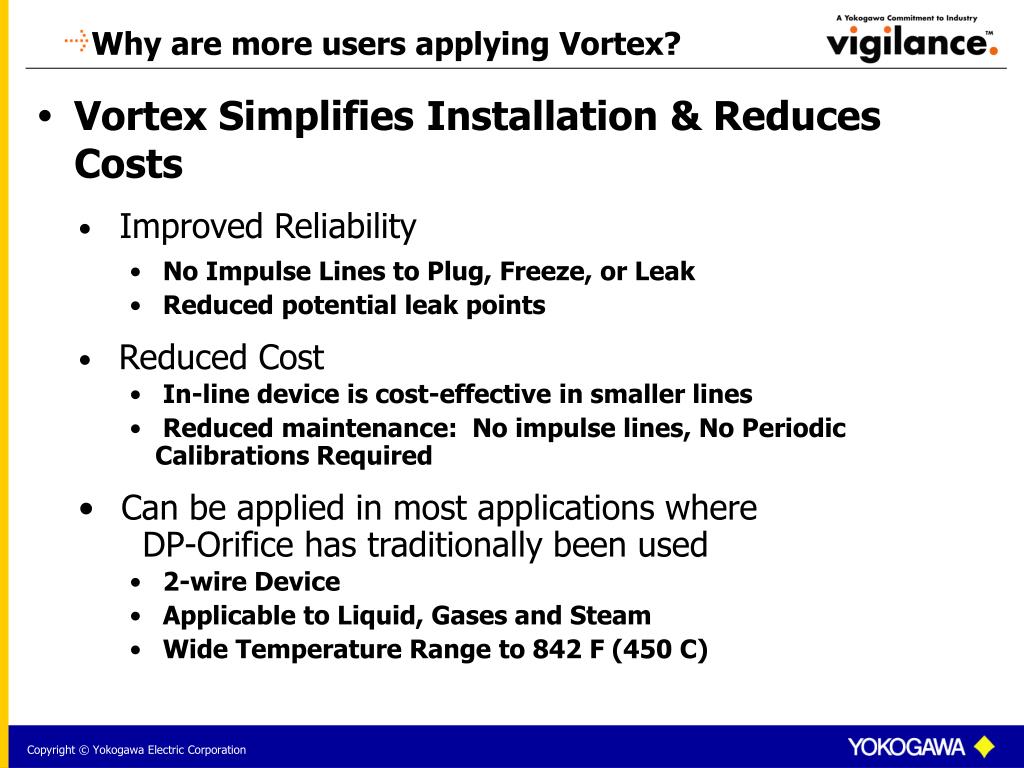 Why are more users applying Vortex?

A Yokogawa Commitment to Industry
vigilance.™

• Vortex Simplifies Installation & Reduces Costs

• Improved Reliability
• No Impulse Lines to Plug, Freeze, or Leak
• Reduced potential leak points

• Reduced Cost
• In-line device is cost-effective in smaller lines
• Reduced maintenance: No impulse lines, No Periodic Calibrations Required

• Can be applied in most applications where DP-Orifice has traditionally been used
• 2-wire Device
• Applicable to Liquid, Gases and Steam
• Wide Temperature Range to 842 F (450 C)

Copyright © Yokogawa Electric Corporation

YOKOGAWA